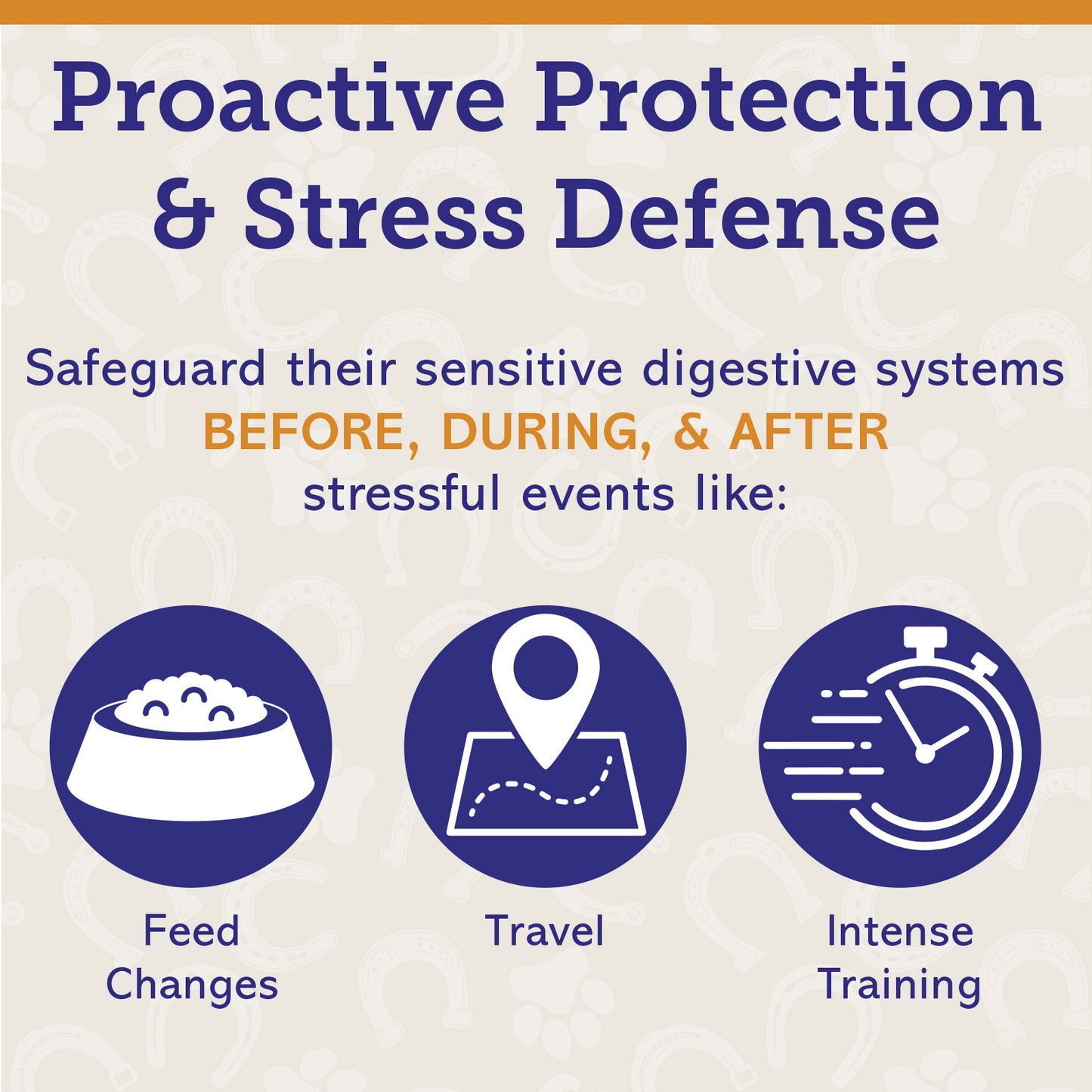 Proactive Protection & Stress Defense

Safeguard their sensitive digestive systems BEFORE, DURING, & AFTER stressful events like:

Feed Changes

Travel

Intense Training